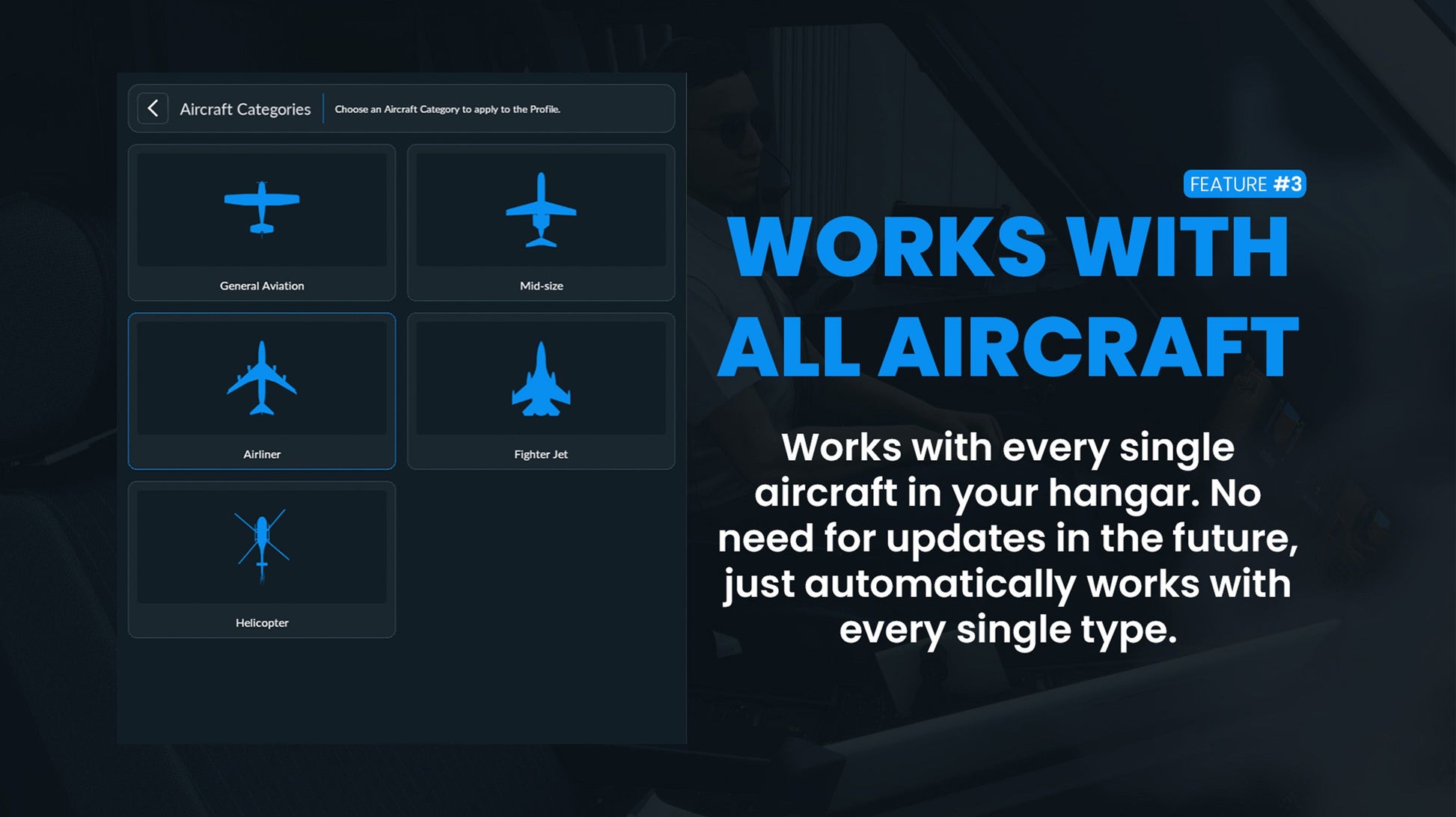 Aircraft Categories
Choose an Aircraft Category to apply to the Profile.

General Aviation

Mid-size

Airliner

Fighter Jet

Helicopter

FEATURE #3

WORKS WITH ALL AIRCRAFT

Works with every single aircraft in your hangar. No need for updates in the future, just automatically works with every single type.